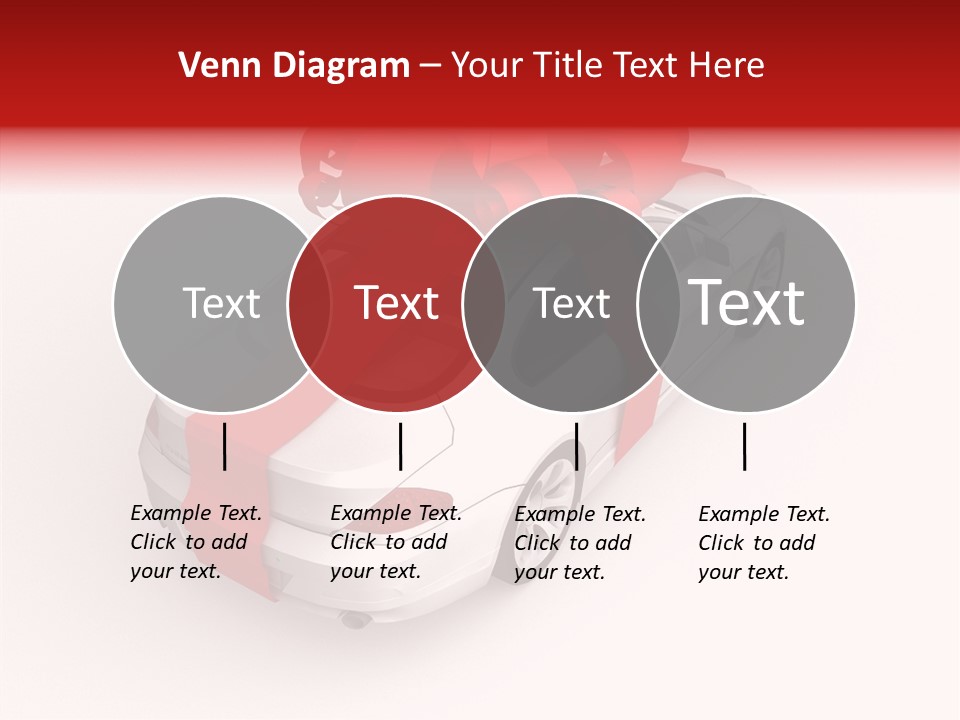 Venn Diagram – Your Title Text Here

Text

Text

Text

Text

Example Text. Click to add your text.

Example Text. Click to add your text.

Example Text. Click to add your text.

Example Text. Click to add your text.